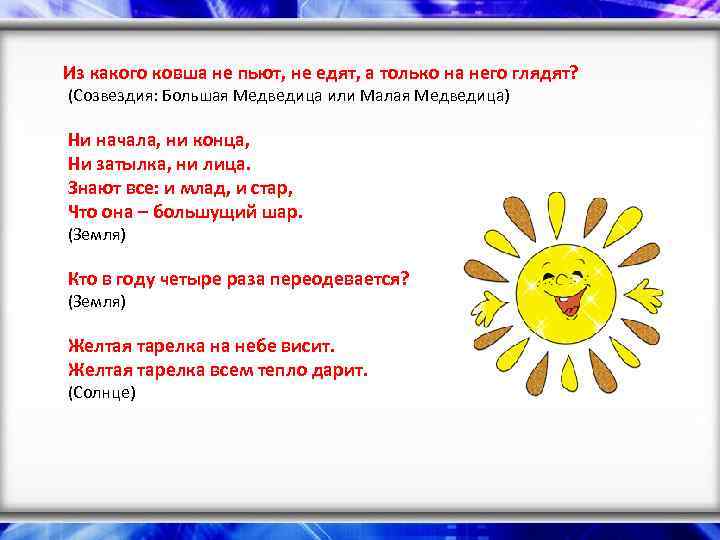 Из какого ковша не пьют, не едят, а только на него глядят?
(Созвездия: Большая Медведица или Малая Медведица)

Ни начала, ни конца,
Ни затылка, ни лица.
Знают все: и млад, и стар,
Что она – большущий шар.
(Земля)

Кто в году четыре раза переодевается?
(Земля)

Желтая тарелка на небе висит.
Желтая тарелка всем тепло дарит.
(Солнце)